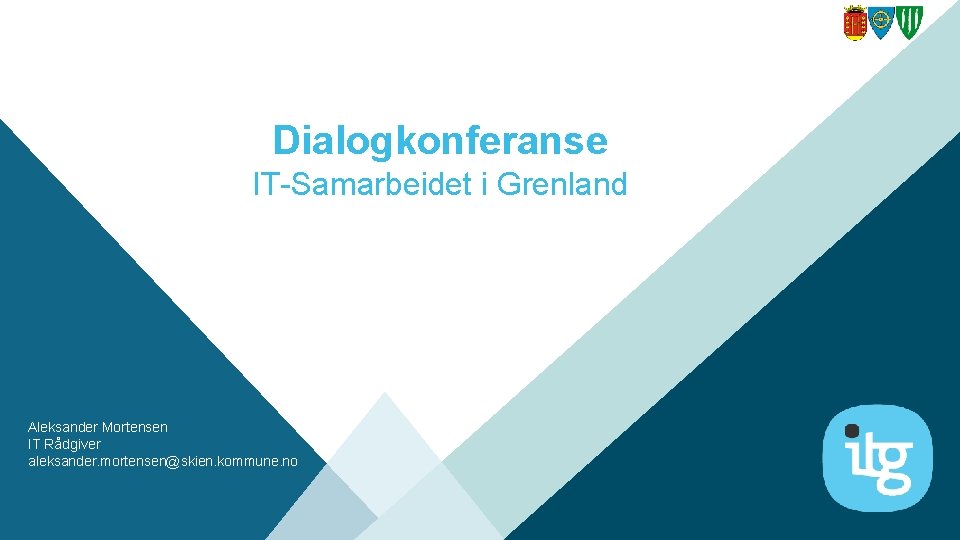 Dialogkonferanse

IT-Samarbeidet i Grenland

Aleksander Mortensen
IT Rådgiver
aleksander.mortensen@skien.kommune.no

itg